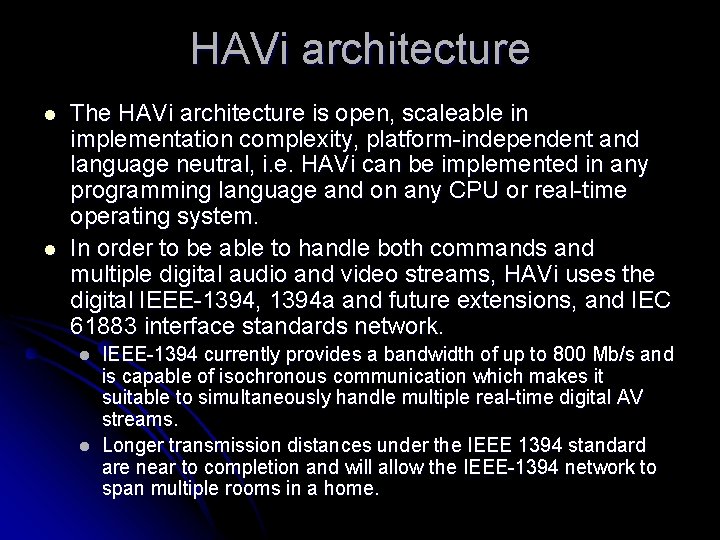 HAVi architecture

- The HAVi architecture is open, scaleable in implementation complexity, platform-independent and language neutral, i.e. HAVi can be implemented in any programming language and on any CPU or real-time operating system.
- In order to be able to handle both commands and multiple digital audio and video streams, HAVi uses the digital IEEE-1394, 1394a and future extensions, and IEC 61883 interface standards network.
  - IEEE-1394 currently provides a bandwidth of up to 800 Mb/s and is capable of isochronous communication which makes it suitable to simultaneously handle multiple real-time digital AV streams.
  - Longer transmission distances under the IEEE 1394 standard are near to completion and will allow the IEEE-1394 network to span multiple rooms in a home.